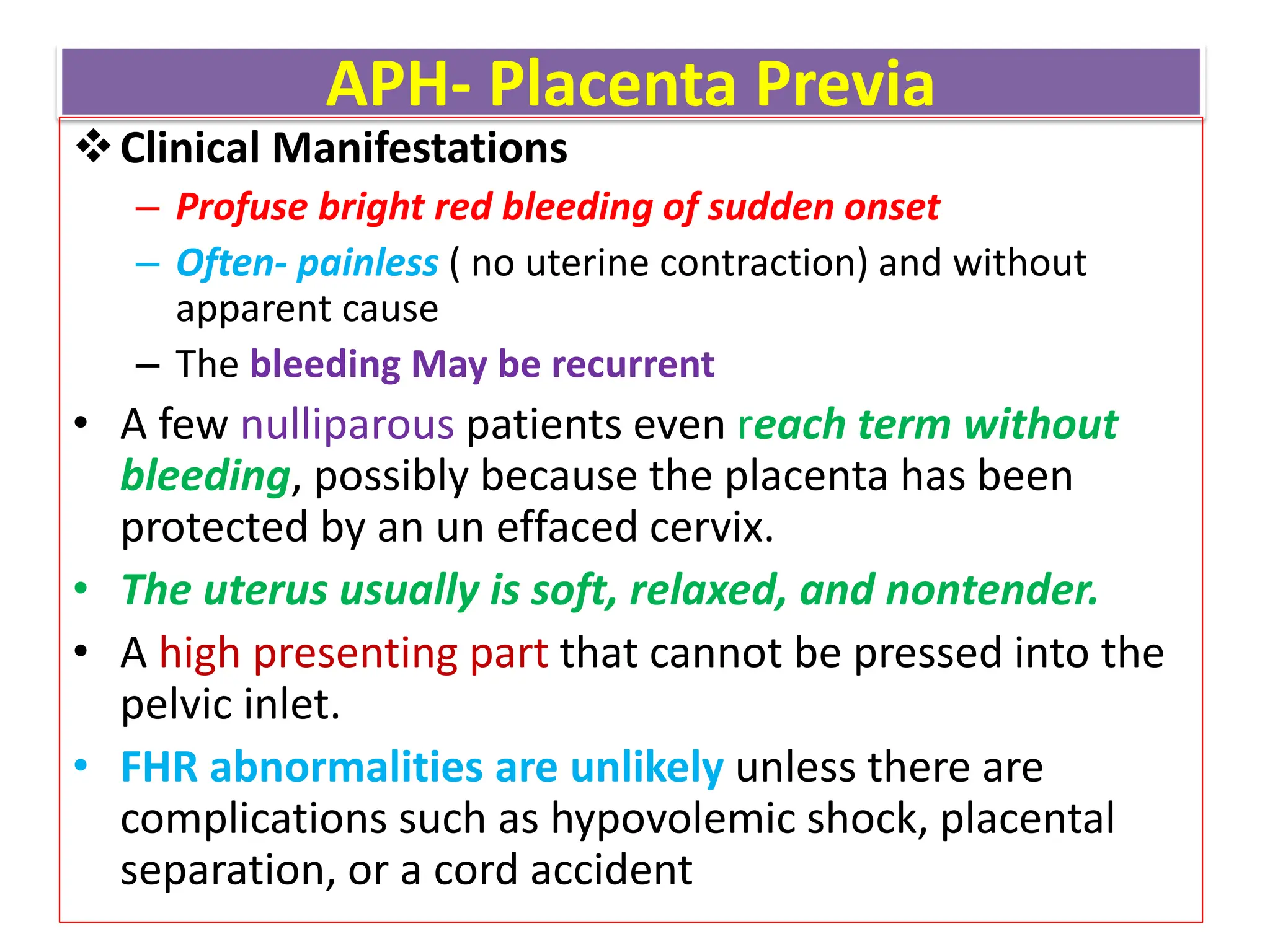 APH- Placenta Previa

❖ Clinical Manifestations

– Profuse bright red bleeding of sudden onset

– Often- painless ( no uterine contraction) and without apparent cause

– The bleeding May be recurrent

• A few nulliparous patients even reach term without bleeding, possibly because the placenta has been protected by an un effaced cervix.

• The uterus usually is soft, relaxed, and nontender.

• A high presenting part that cannot be pressed into the pelvic inlet.

• FHR abnormalities are unlikely unless there are complications such as hypovolemic shock, placental separation, or a cord accident